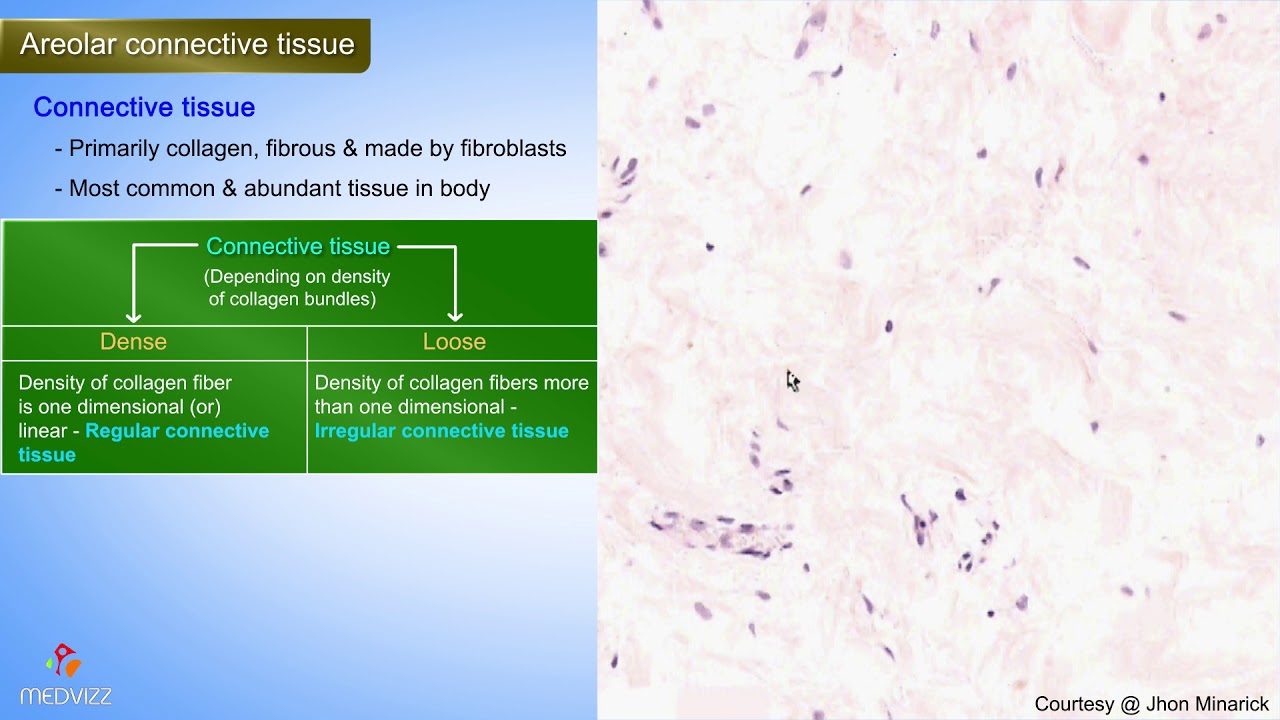 Areolar connective tissue

Connective tissue

- Primarily collagen, fibrous & made by fibroblasts

- Most common & abundant tissue in body

Connective tissue
(Depending on density of collagen bundles)

| Dense | Loose |
|---|---|
| Density of collagen fiber is one dimensional (or) linear - Regular connective tissue | Density of collagen fibers more than one dimensional - Irregular connective tissue |

MEDVIZZ

Courtesy @ Jhon Minarick